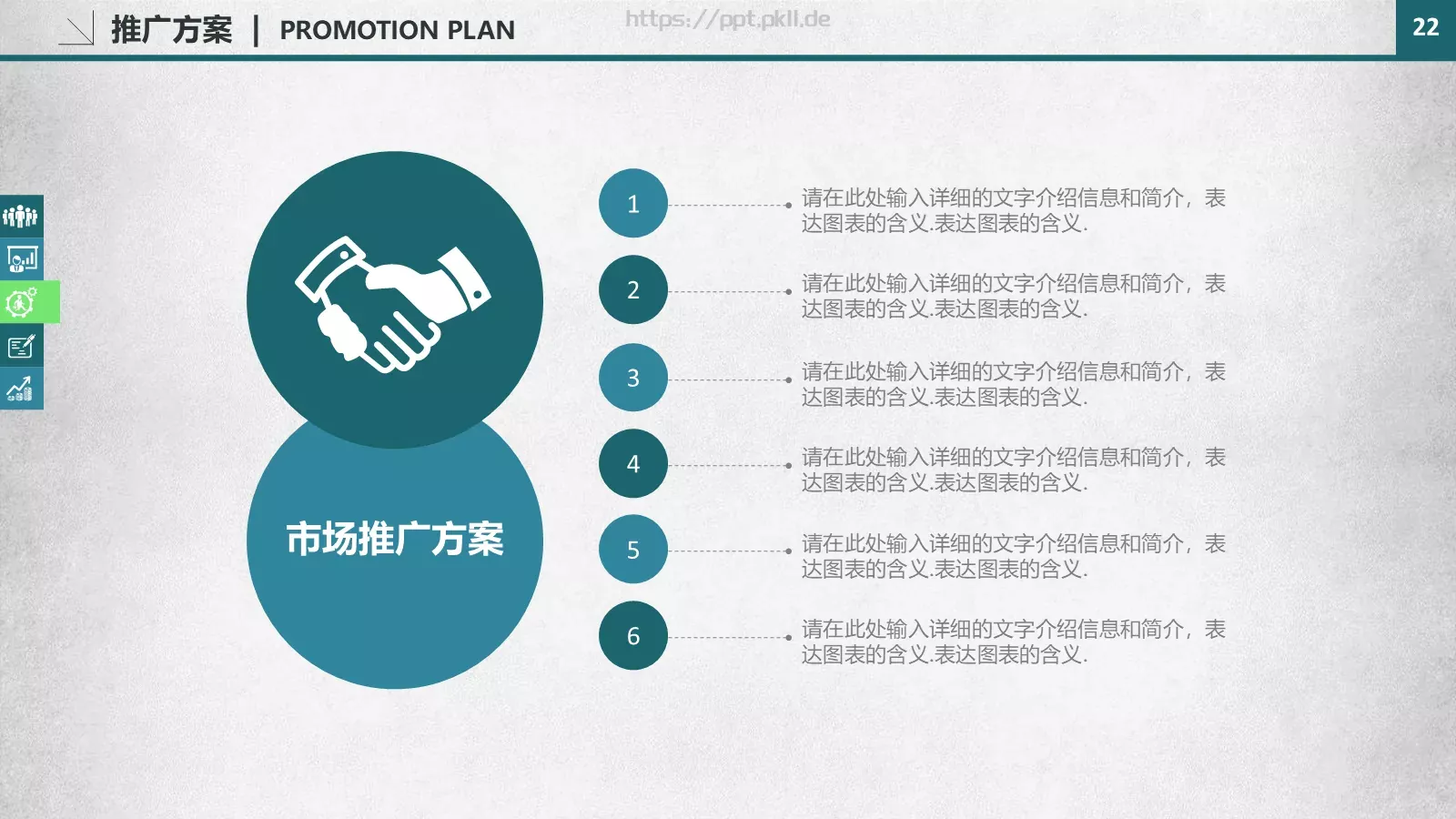 推广方案 | PROMOTION PLAN

https://ppt.pkll.de

22

市场推广方案

1

请在此处输入详细的文字介绍信息和简介，表达图表的含义.表达图表的含义.

2

请在此处输入详细的文字介绍信息和简介，表达图表的含义.表达图表的含义.

3

请在此处输入详细的文字介绍信息和简介，表达图表的含义.表达图表的含义.

4

请在此处输入详细的文字介绍信息和简介，表达图表的含义.表达图表的含义.

5

请在此处输入详细的文字介绍信息和简介，表达图表的含义.表达图表的含义.

6

请在此处输入详细的文字介绍信息和简介，表达图表的含义.表达图表的含义.